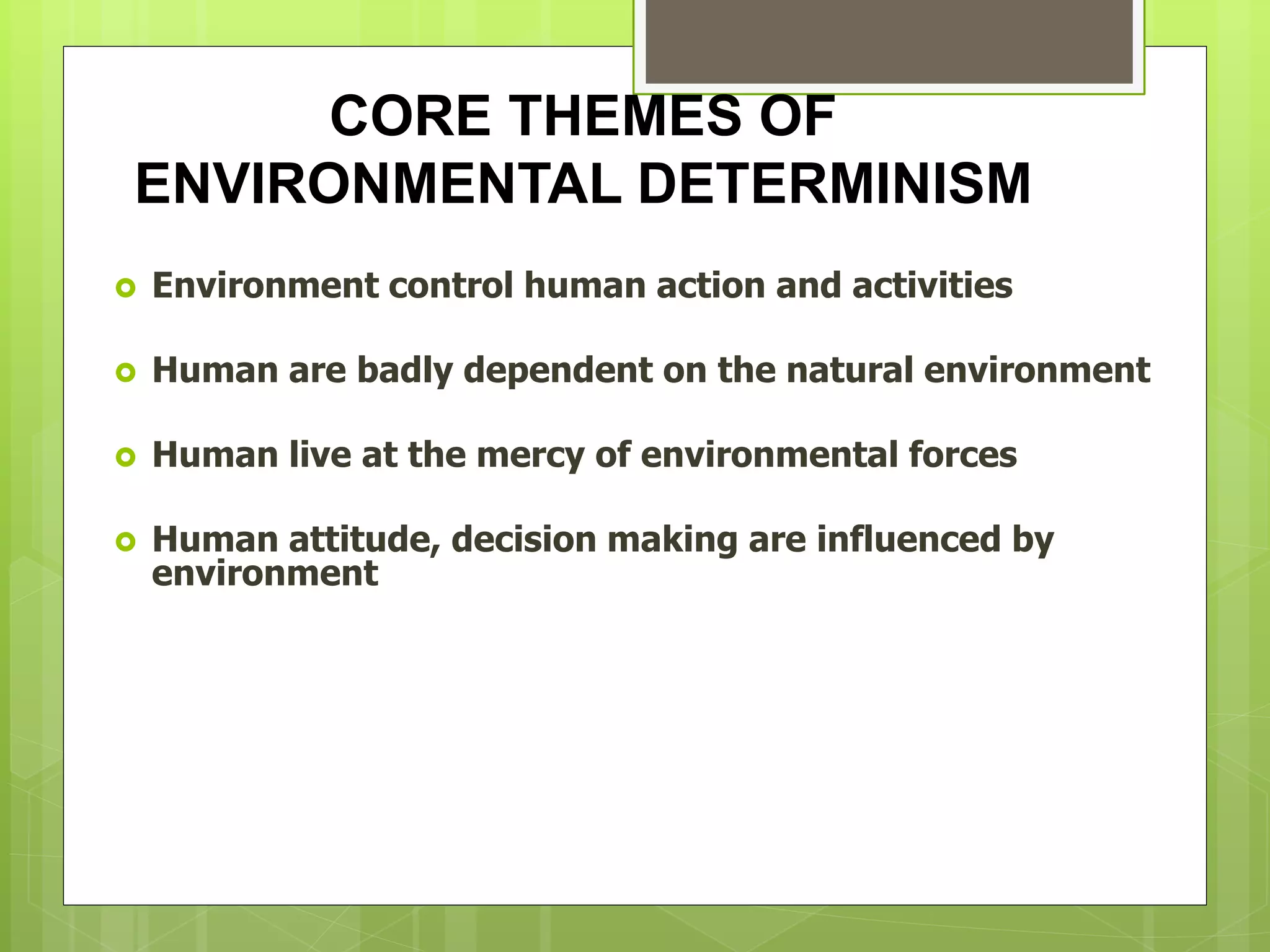 CORE THEMES OF ENVIRONMENTAL DETERMINISM

Environment control human action and activities

Human are badly dependent on the natural environment

Human live at the mercy of environmental forces

Human attitude, decision making are influenced by environment